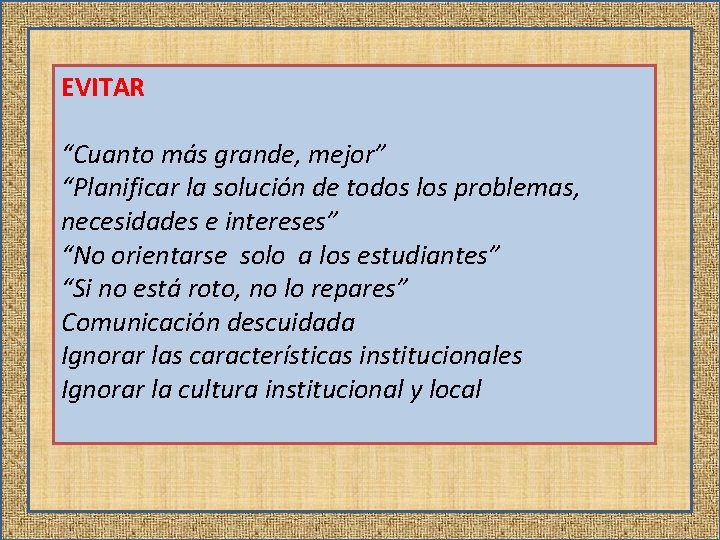 EVITAR

“Cuanto más grande, mejor”
“Planificar la solución de todos los problemas, necesidades e intereses”
“No orientarse solo a los estudiantes”
“Si no está roto, no lo repares”
Comunicación descuidada
Ignorar las características institucionales
Ignorar la cultura institucional y local